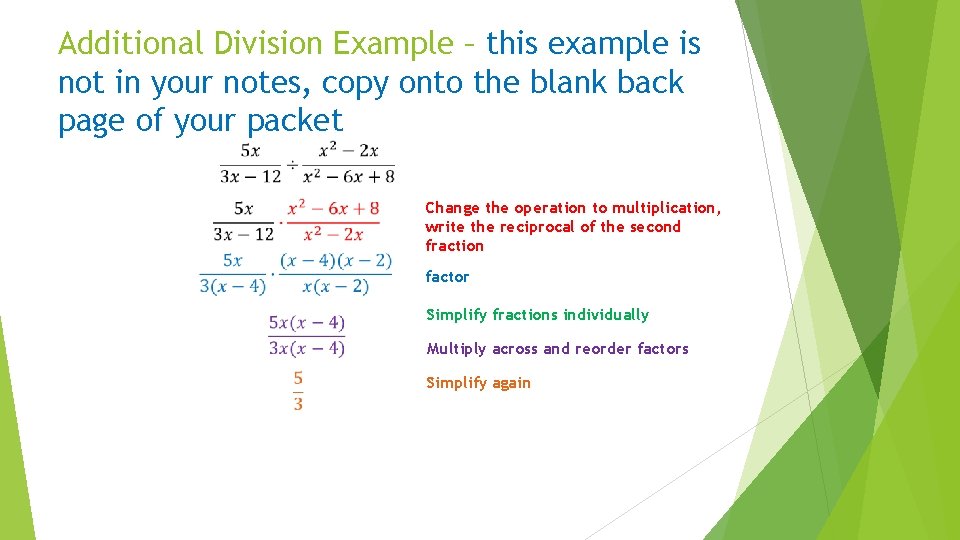 Additional Division Example – this example is not in your notes, copy onto the blank back page of your packet

$\frac{5x}{3x-12} \div \frac{x^2-2x}{x^2-6x+8}$

$\frac{5x}{3x-12} \cdot \frac{x^2-6x+8}{x^2-2x}$

Change the operation to multiplication, write the reciprocal of the second fraction

$\frac{5x}{3(x-4)} \cdot \frac{(x-4)(x-2)}{x(x-2)}$

factor

Simplify fractions individually

$\frac{5x(x-4)}{3x(x-4)}$

Multiply across and reorder factors

$\frac{5}{3}$

Simplify again